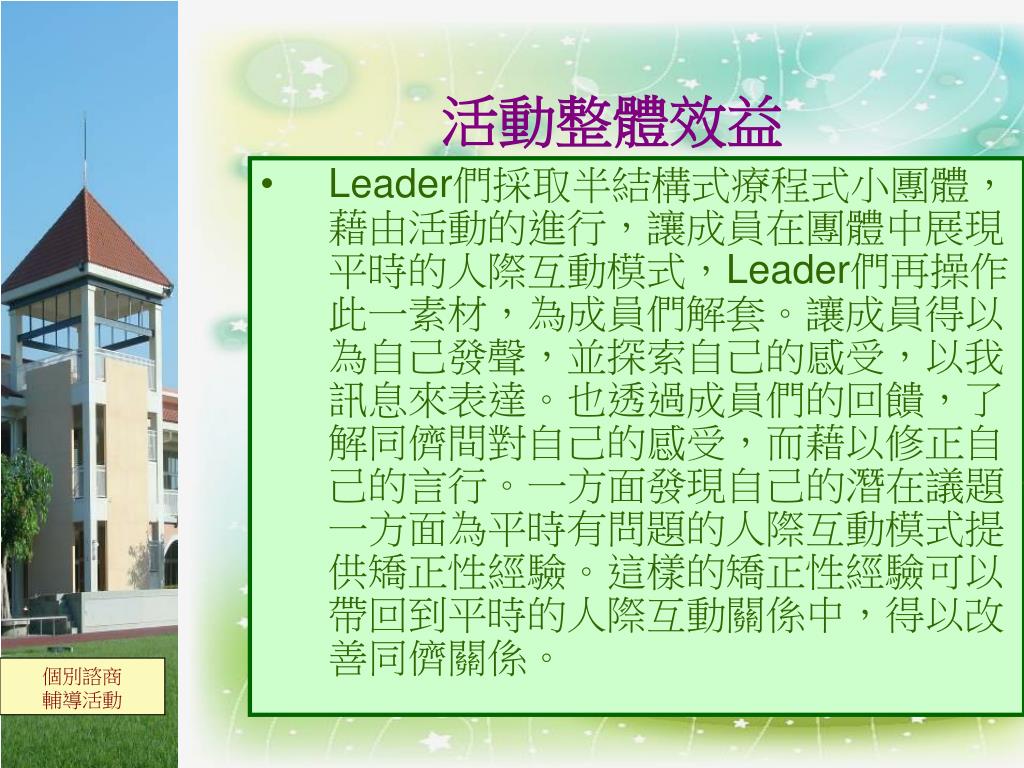 活動整體效益

• Leader們採取半結構式療程式小團體，藉由活動的進行，讓成員在團體中展現平時的人際互動模式，Leader們再操作此一素材，為成員們解套。讓成員得以為自己發聲，並探索自己的感受，以我訊息來表達。也透過成員們的回饋，了解同儕間對自己的感受，而藉以修正自己的言行。一方面發現自己的潛在議題一方面為平時有問題的人際互動模式提供矯正性經驗。這樣的矯正性經驗可以帶回到平時的人際互動關係中，得以改善同儕關係。

個別諮商
輔導活動